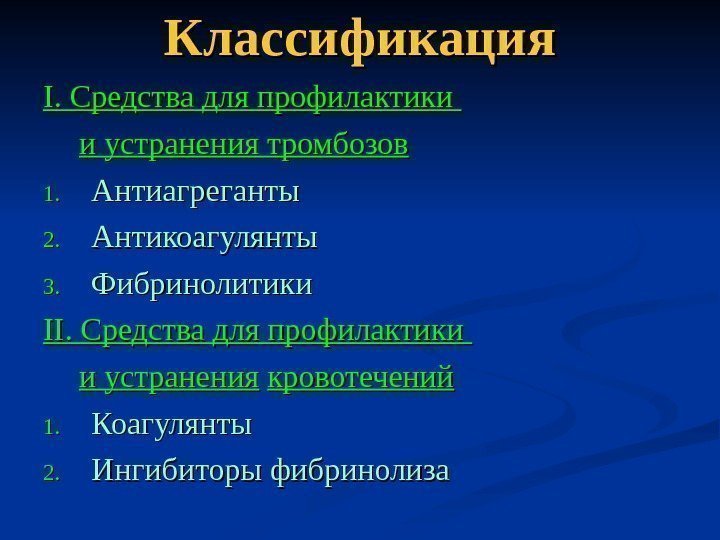 Классификация

I. Средства для профилактики и устранения тромбозов

1. Антиагреганты
2. Антикоагулянты
3. Фибринолитики

II. Средства для профилактики и устранения кровотечений

1. Коагулянты
2. Ингибиторы фибринолиза